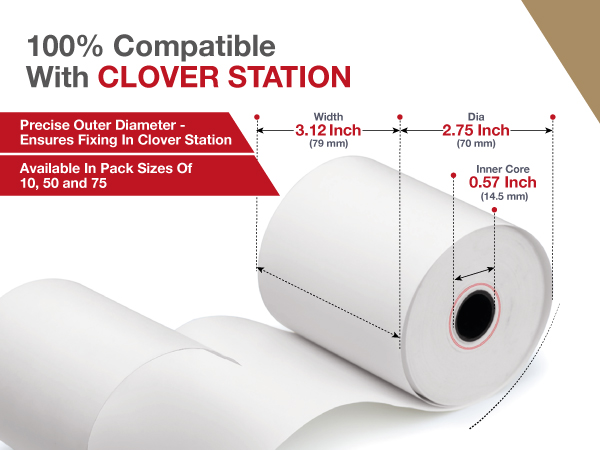 100% Compatible
With CLOVER STATION

Precise Outer Diameter - Ensures Fixing In Clover Station

Available In Pack Sizes Of 10, 50 and 75

Width
3.12 Inch
(79 mm)

Dia
2.75 Inch
(70 mm)

Inner Core
0.57 Inch
(14.5 mm)